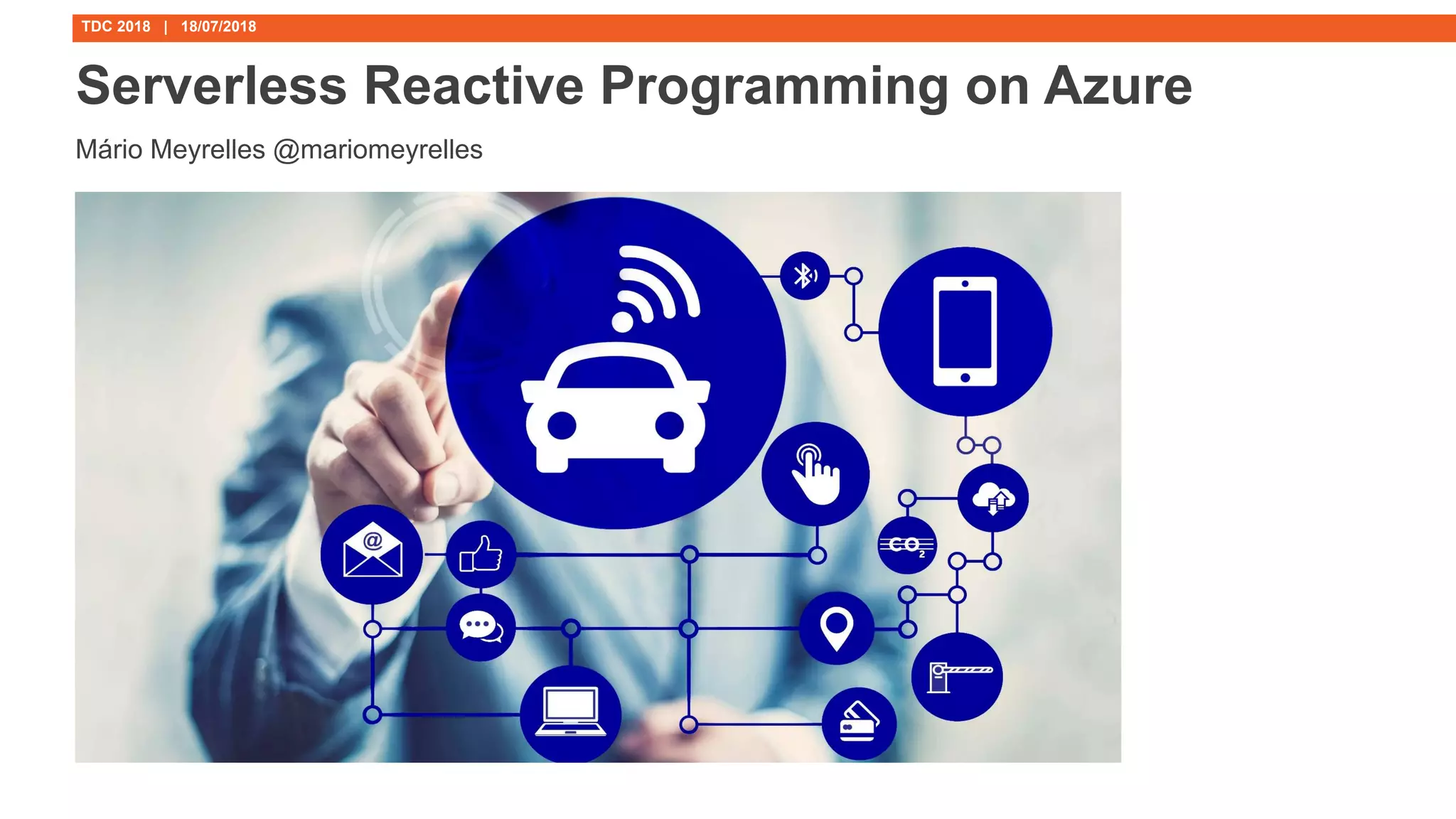 TDC 2018 | 18/07/2018

Serverless Reactive Programming on Azure

Mário Meyrelles @mariomeyrelles

@

$CO_2$